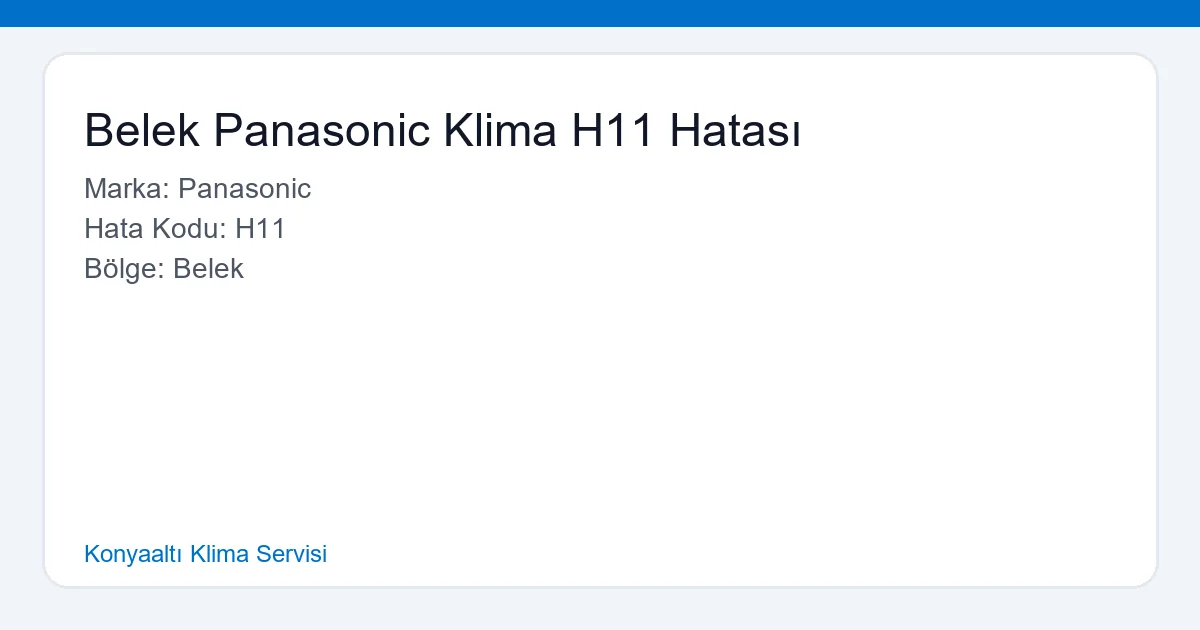 Belek Panasonic Klima H11 Hatası

Marka: Panasonic
Hata Kodu: H11
Bölge: Belek

Konyaaltı Klima Servisi